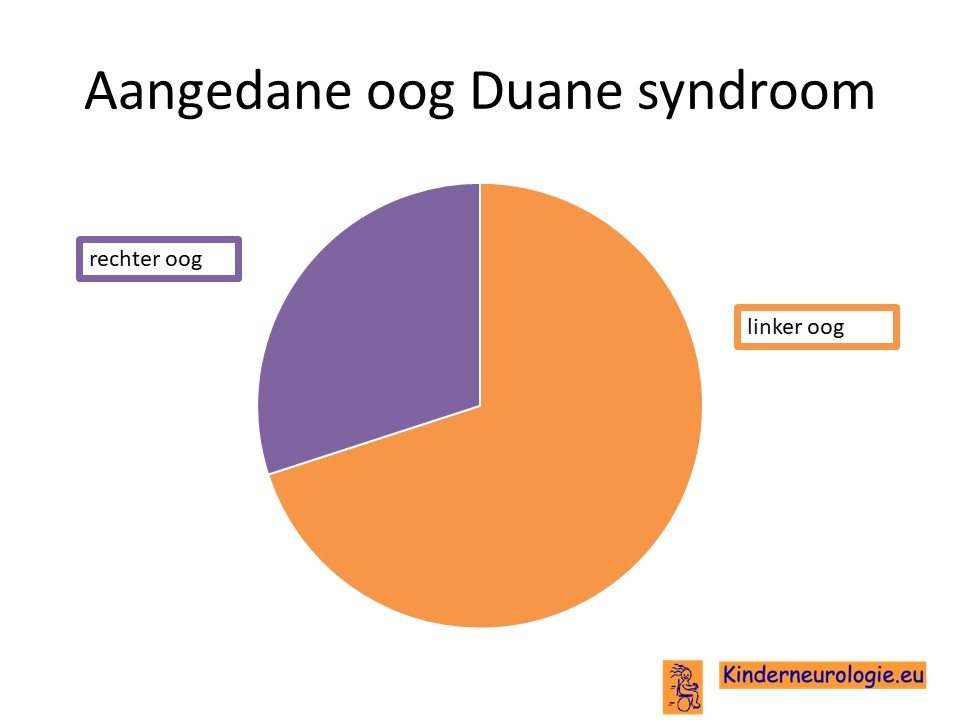 Aangedane oog Duane syndroom

rechter oog

linker oog

Kinderneurologie.eu